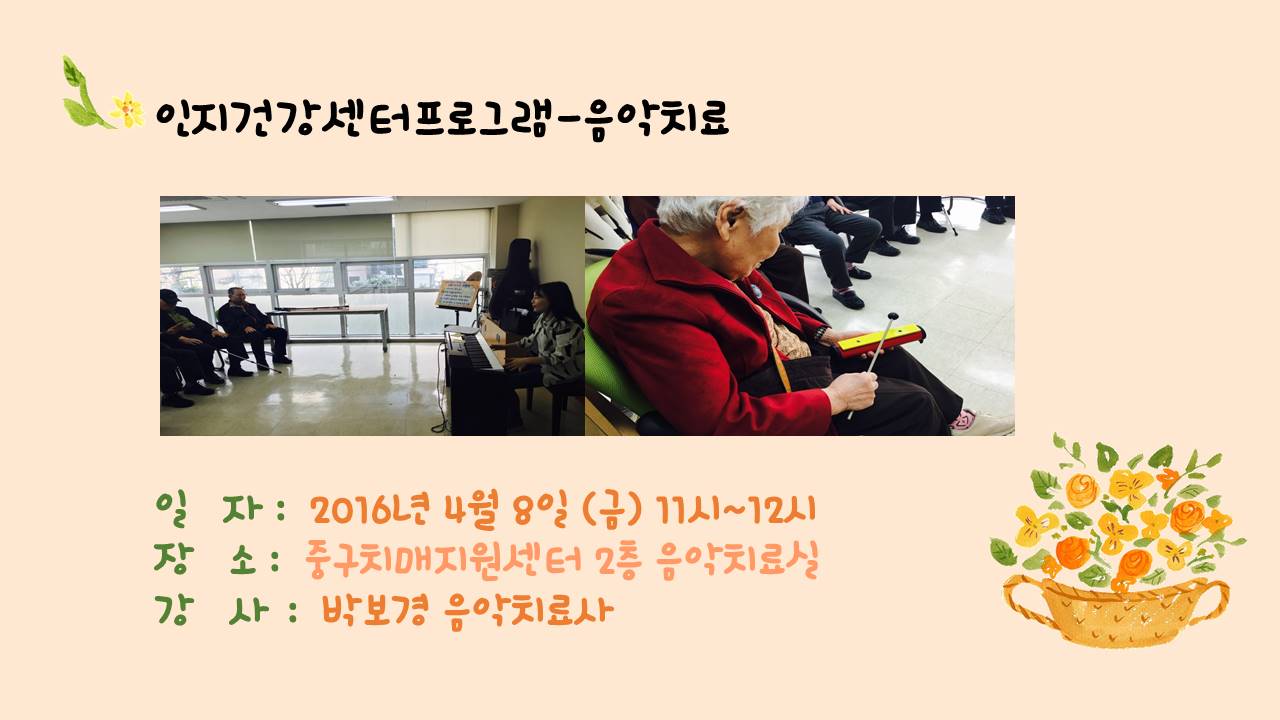 인지건강센터프로그램-음악치료

일 자 : 2016년 4월 8일 (금) 11시~12시
장 소 : 중구치매지원센터 2층 음악치료실
강 사 : 박보경 음악치료사